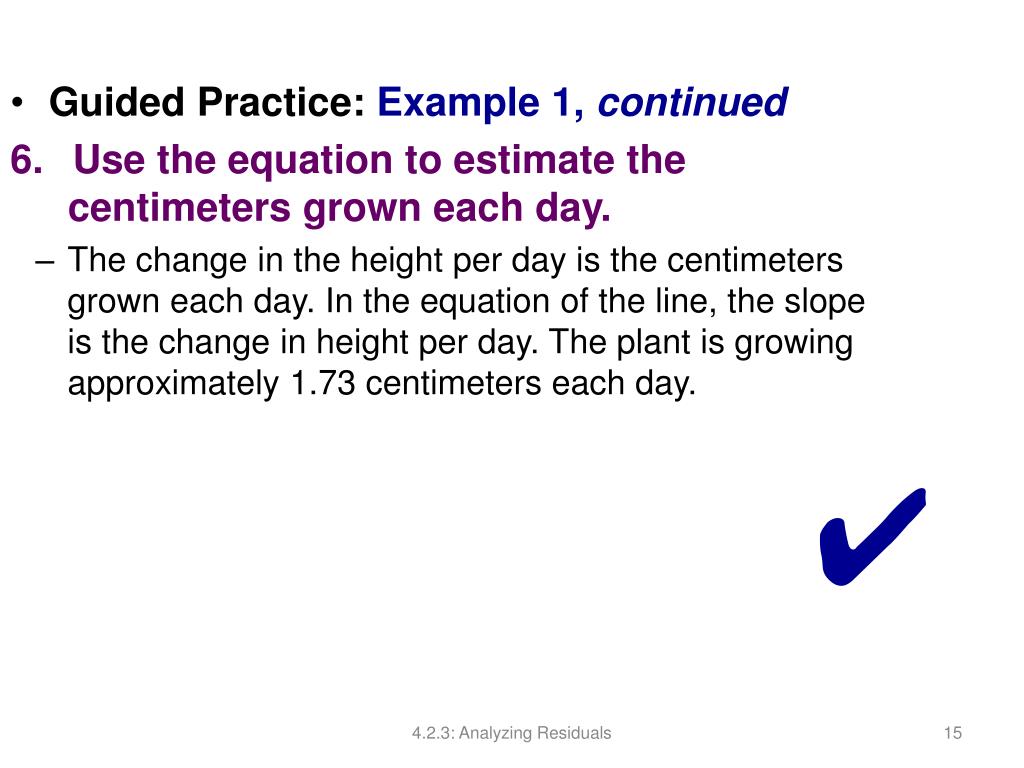 • Guided Practice: Example 1, continued

6. Use the equation to estimate the centimeters grown each day.

– The change in the height per day is the centimeters grown each day. In the equation of the line, the slope is the change in height per day. The plant is growing approximately 1.73 centimeters each day.

✔

4.2.3: Analyzing Residuals

15